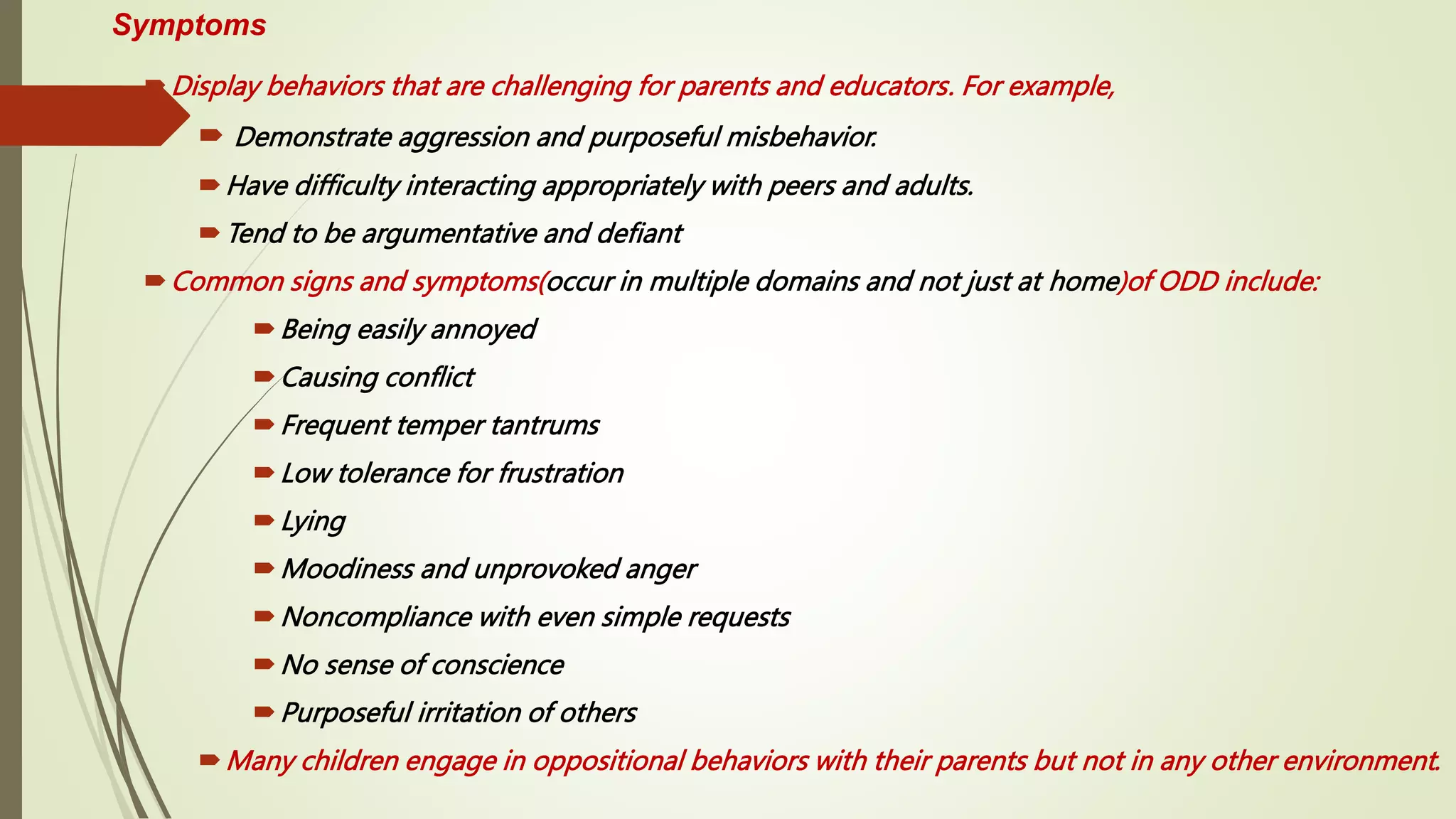 Symptoms

Display behaviors that are challenging for parents and educators. For example,

Demonstrate aggression and purposeful misbehavior.

Have difficulty interacting appropriately with peers and adults.

Tend to be argumentative and defiant

Common signs and symptoms(occur in multiple domains and not just at home)of ODD include:

Being easily annoyed

Causing conflict

Frequent temper tantrums

Low tolerance for frustration

Lying

Moodiness and unprovoked anger

Noncompliance with even simple requests

No sense of conscience

Purposeful irritation of others

Many children engage in oppositional behaviors with their parents but not in any other environment.